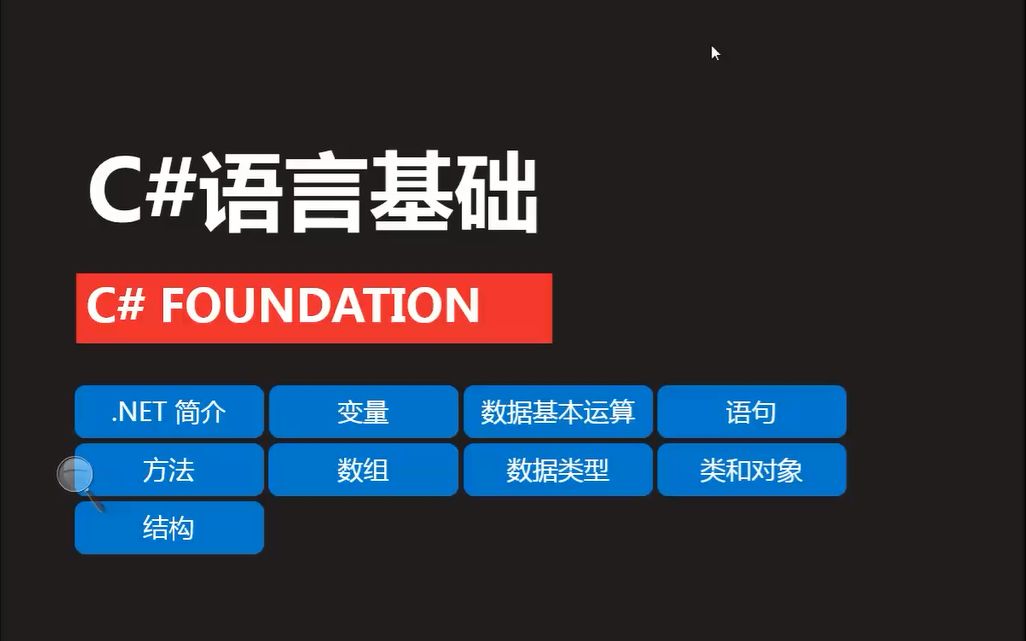 C#语言基础

C# FOUNDATION

.NET 简介
变量
数据基本运算
语句
方法
数组
数据类型
类和对象
结构